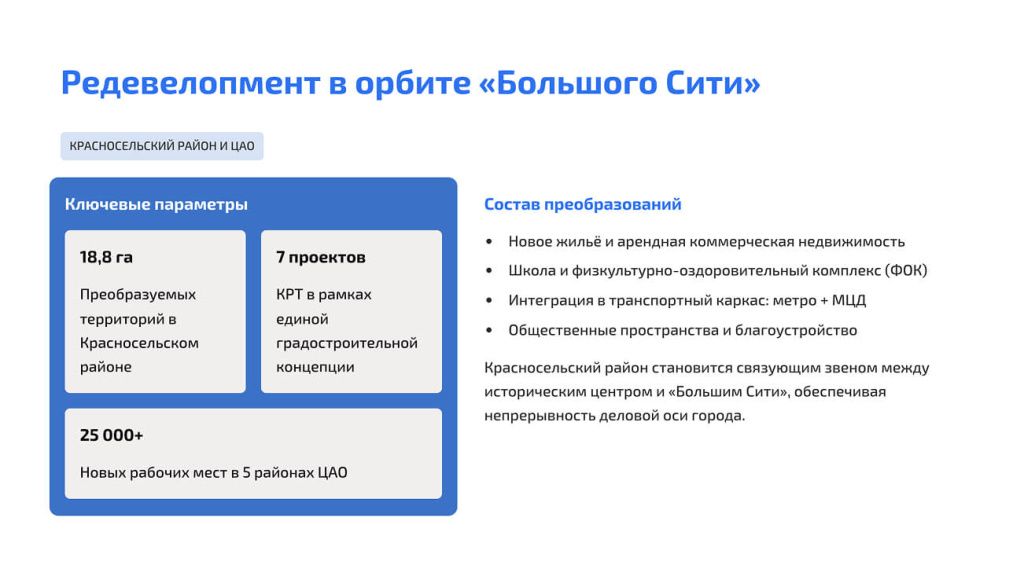 Редевелопмент в орбите «Большого Сити»

КРАСНОСЕЛЬСКИЙ РАЙОН И ЦАО

Ключевые параметры

18,8 га

Преобразуемых территорий в Красносельском районе

7 проектов

КРТ в рамках единой градостроительной концепции

25 000+

Новых рабочих мест в 5 районах ЦАО

Состав преобразований

• Новое жильё и арендная коммерческая недвижимость
• Школа и физкультурно-оздоровительный комплекс (ФОК)
• Интеграция в транспортный каркас: метро + МЦД
• Общественные пространства и благоустройство

Красносельский район становится связующим звеном между историческим центром и «Большим Сити», обеспечивая непрерывность деловой оси города.